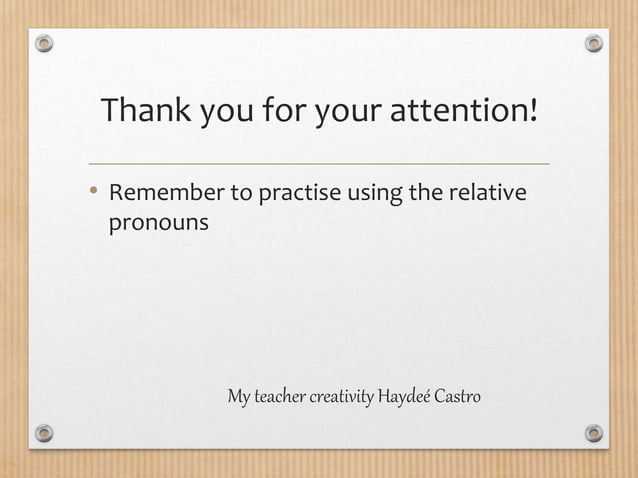 Thank you for your attention!

• Remember to practise using the relative pronouns

My teacher creativity Haydeé Castro